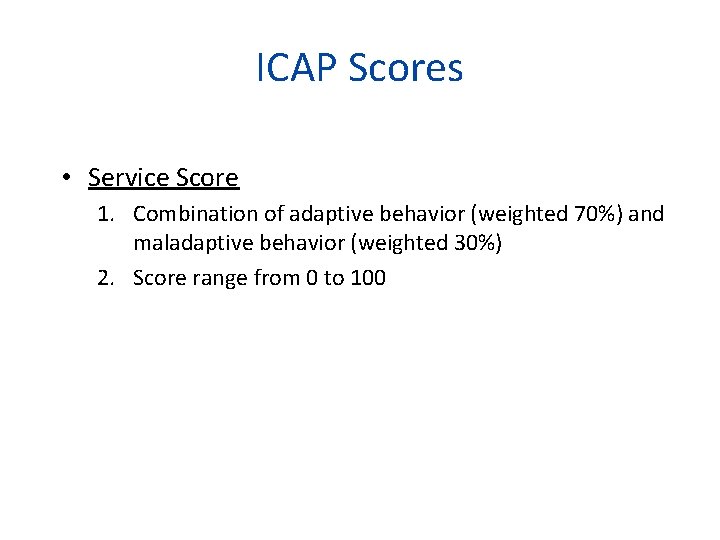 ICAP Scores

• Service Score

1. Combination of adaptive behavior (weighted 70%) and maladaptive behavior (weighted 30%)
2. Score range from 0 to 100